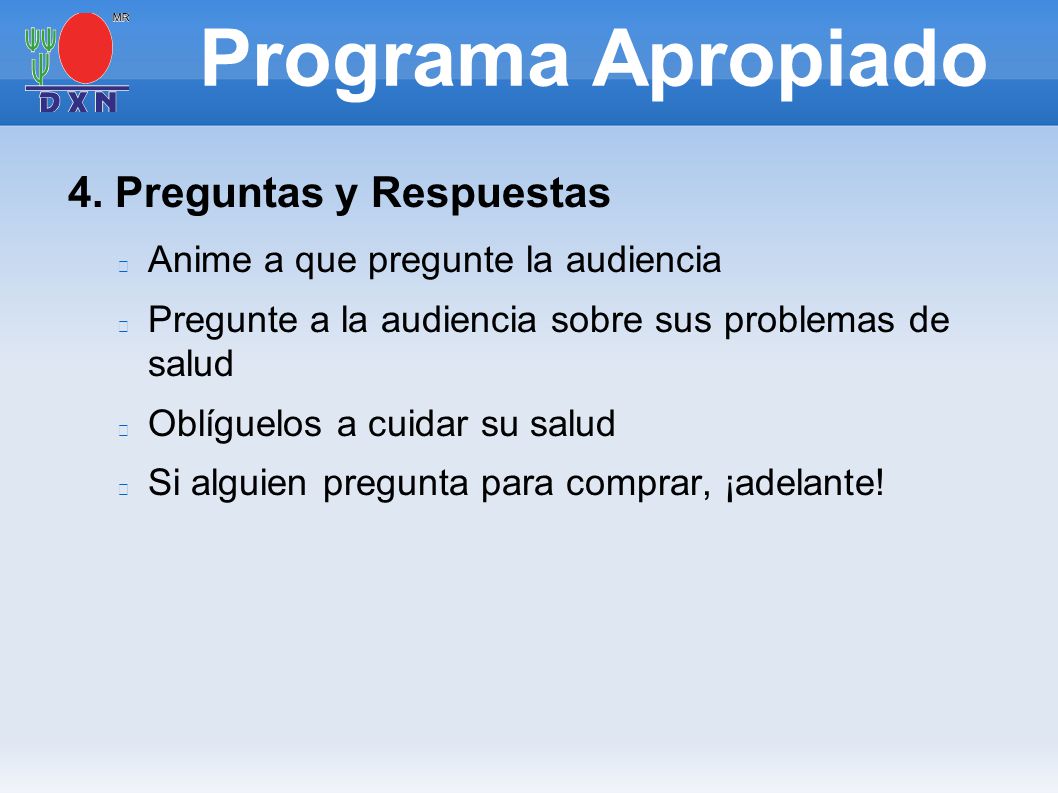 MR
DXN

Programa Apropiado

4. Preguntas y Respuestas

Anime a que pregunte la audiencia

Pregunte a la audiencia sobre sus problemas de salud

Oblíguelos a cuidar su salud

Si alguien pregunta para comprar, ¡adelante!